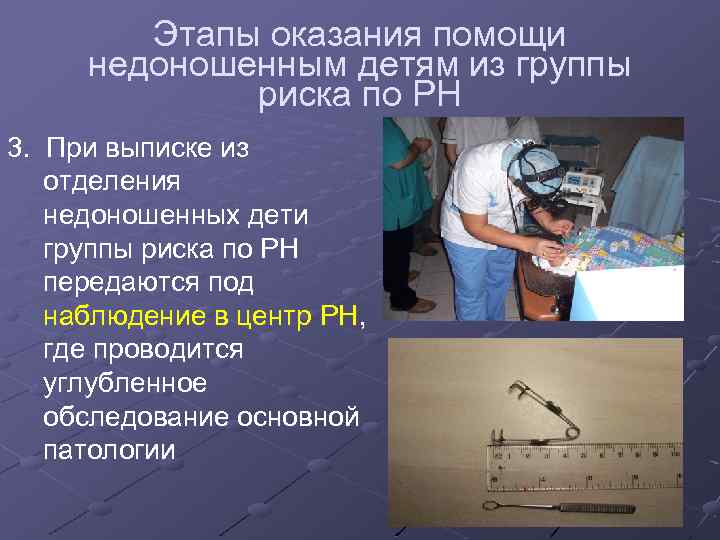 Этапы оказания помощи недоношенным детям из группы риска по РН

3. При выписке из отделения недоношенных дети группы риска по РН передаются под наблюдение в центр РН, где проводится углубленное обследование основной патологии